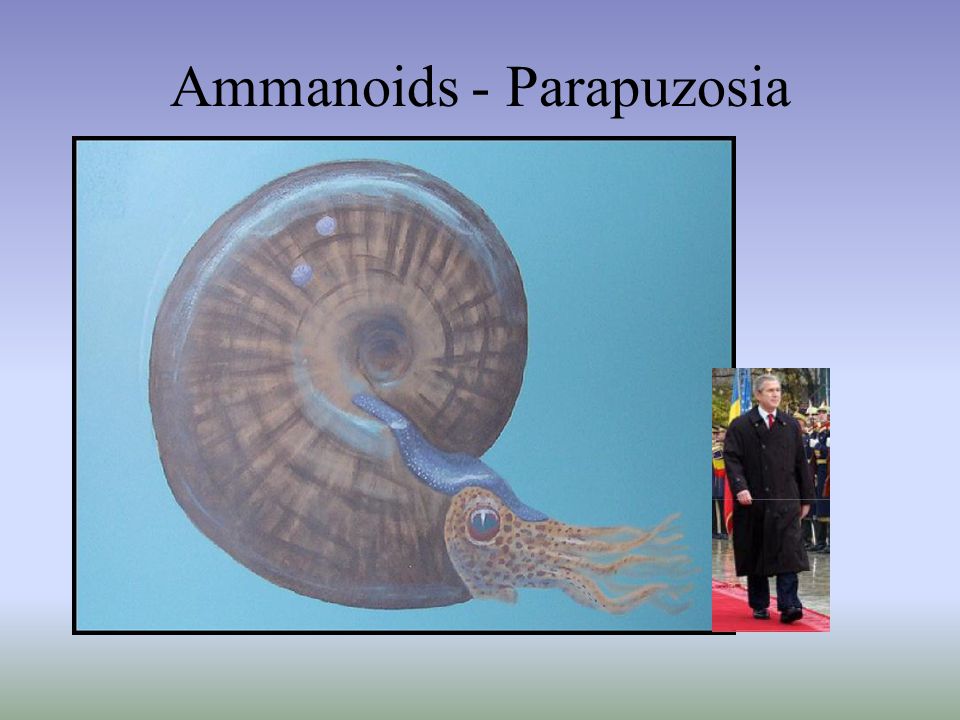 Ammanoids - Parapuzosia